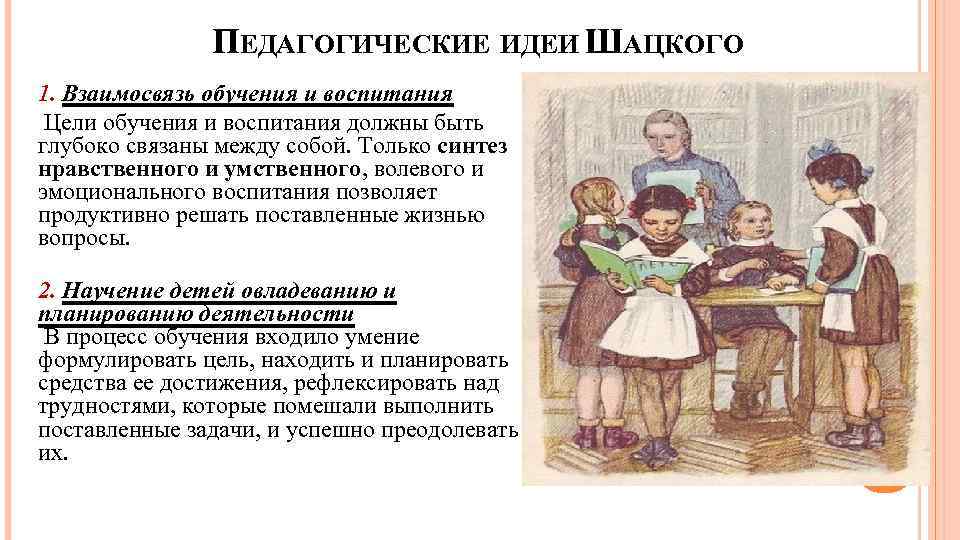 ПЕДАГОГИЧЕСКИЕ ИДЕИ ШАЦКОГО

1. Взаимосвязь обучения и воспитания

Цели обучения и воспитания должны быть глубоко связаны между собой. Только синтез нравственного и умственного, волевого и эмоционального воспитания позволяет продуктивно решать поставленные жизнью вопросы.

2. Научение детей овладеванию и планированию деятельности

В процесс обучения входило умение формулировать цель, находить и планировать средства ее достижения, рефлексировать над трудностями, которые помешали выполнить поставленные задачи, и успешно преодолевать их.